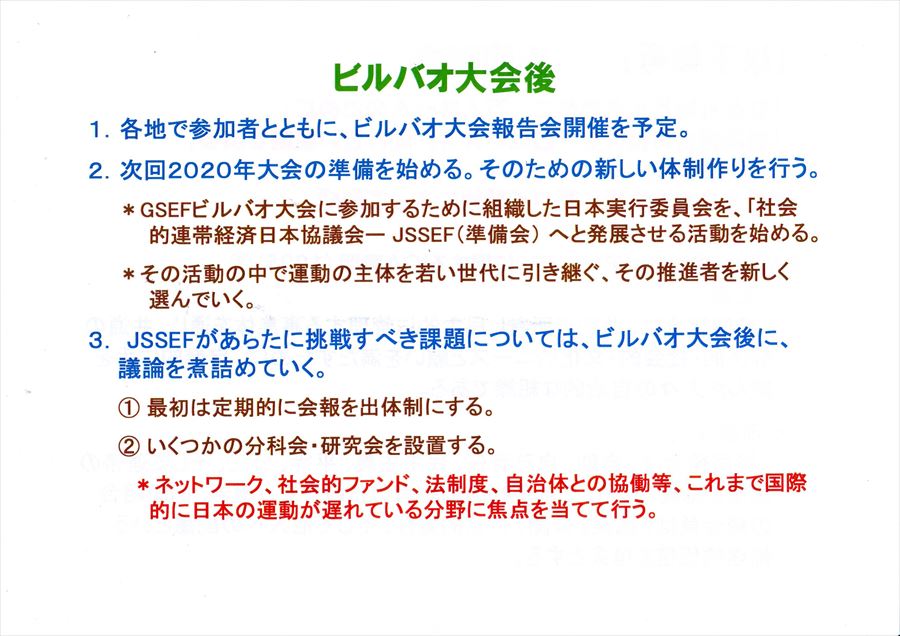 ビルバオ大会後

1. 各地で参加者とともに、ビルバオ大会報告会開催を予定。

2. 次回2020年大会の準備を始める。そのための新しい体制作りを行う。

＊GSEFビルバオ大会に参加するために組織した日本実行委員会を、「社会的連帯経済日本協議会ー JSSEF（準備会）へと発展させる活動を始める。

＊その活動の中で運動の主体を若い世代に引き継ぐ、その推進者を新しく選んでいく。

3. JSSEFがあらたに挑戦すべき課題については、ビルバオ大会後に、議論を煮詰めていく。

① 最初は定期的に会報を出体制にする。

② いくつかの分科会・研究会を設置する。

＊ネットワーク、社会的ファンド、法制度、自治体との協働等、これまで国際的に日本の運動が遅れている分野に焦点を当てて行う。